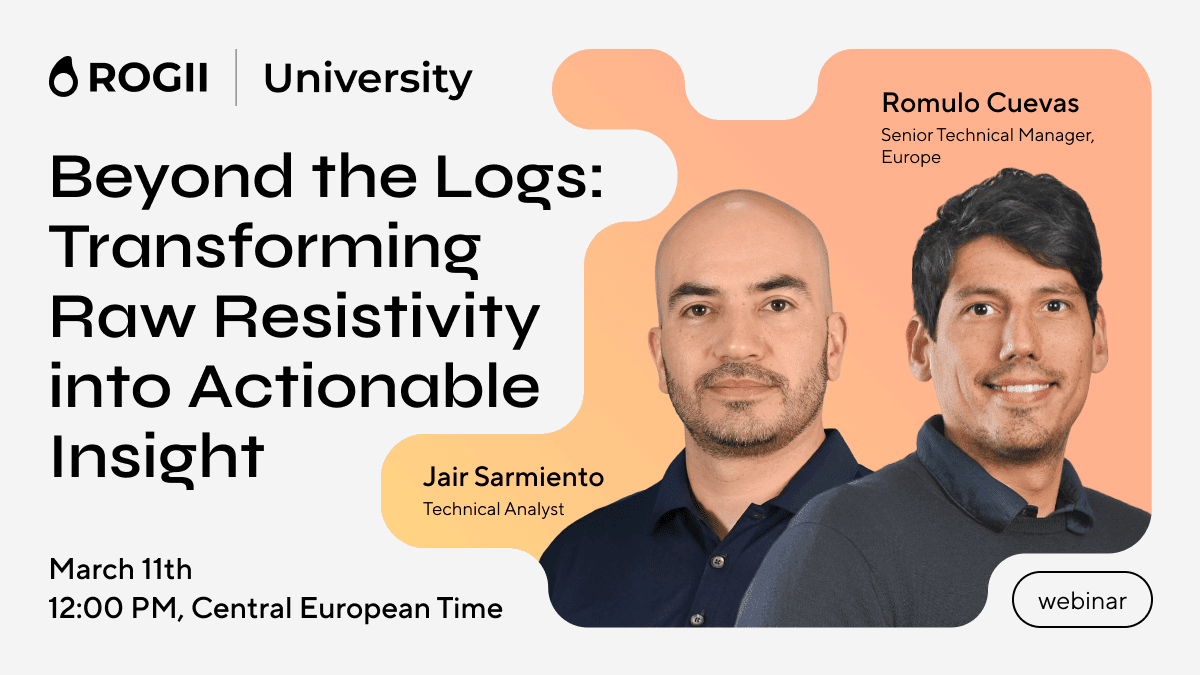 ROGII | University

Beyond the Logs: Transforming Raw Resistivity into Actionable Insight

Romulo Cuevas
Senior Technical Manager, Europe

Jair Sarmiento
Technical Analyst

March 11th
12:00 PM, Central European Time

webinar